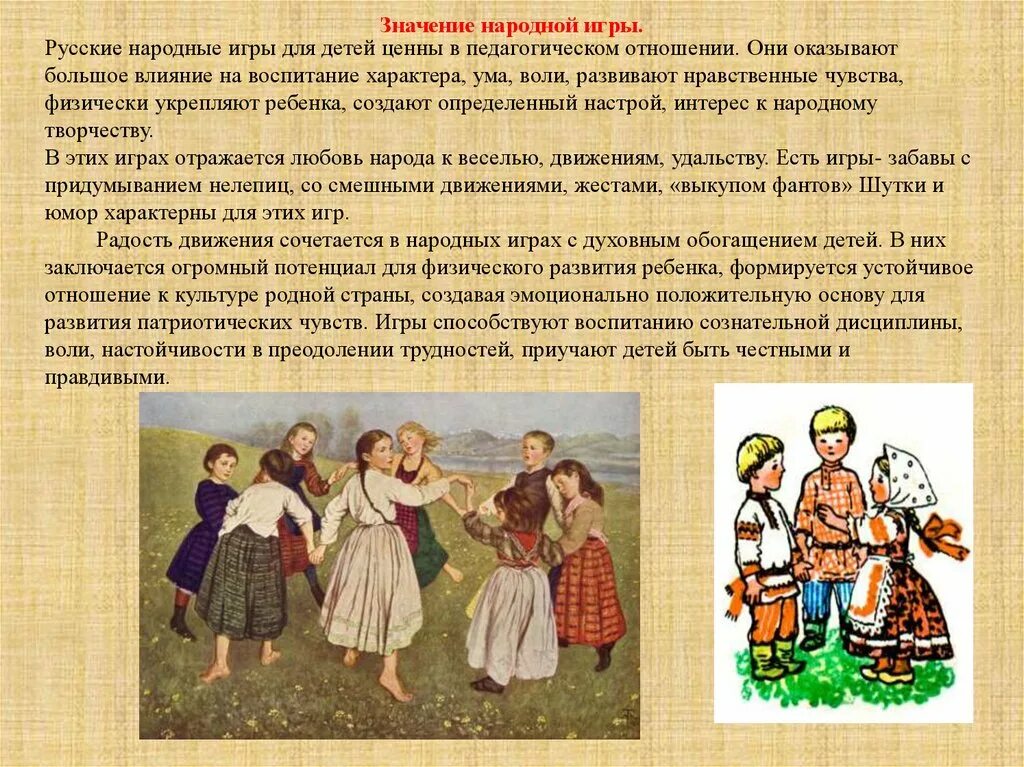 Значение народной игры.

Русские народные игры для детей ценны в педагогическом отношении. Они оказывают большое влияние на воспитание характера, ума, воли, развивают нравственные чувства, физически укрепляют ребенка, создают определенный настрой, интерес к народному творчеству.
В этих играх отражается любовь народа к веселью, движениям, удальству. Есть игры- забавы с придумыванием нелепиц, со смешными движениями, жестами, «выкупом фантов» Шутки и юмор характерны для этих игр.

Радость движения сочетается в народных играх с духовным обогащением детей. В них заключается огромный потенциал для физического развития ребенка, формируется устойчивое отношение к культуре родной страны, создавая эмоционально положительную основу для развития патриотических чувств. Игры способствуют воспитанию сознательной дисциплины, воли, настойчивости в преодолении трудностей, приучают детей быть честными и правдивыми.